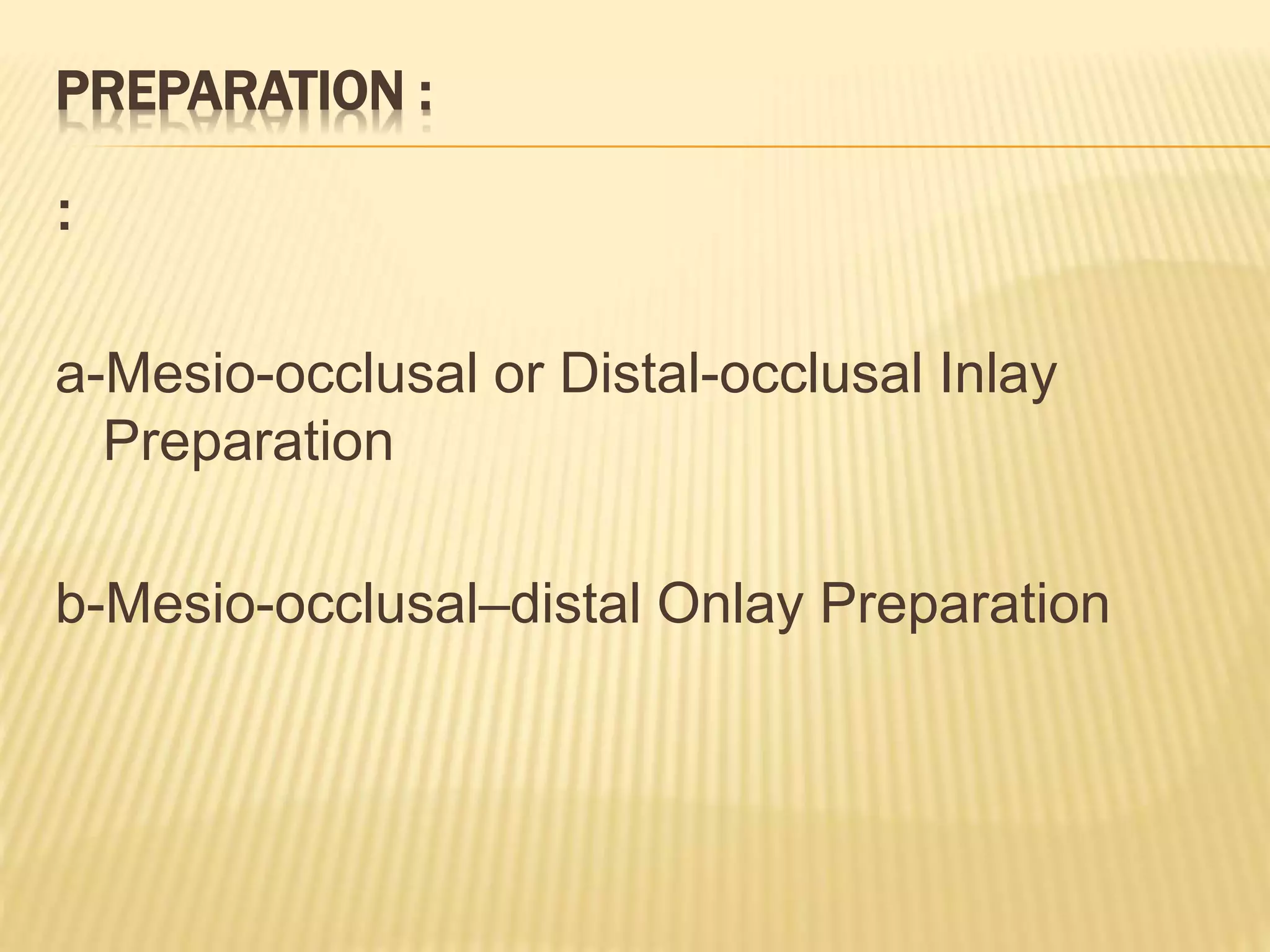 PREPARATION :

:

a-Mesio-occlusal or Distal-occlusal Inlay Preparation

b-Mesio-occlusal–distal Onlay Preparation